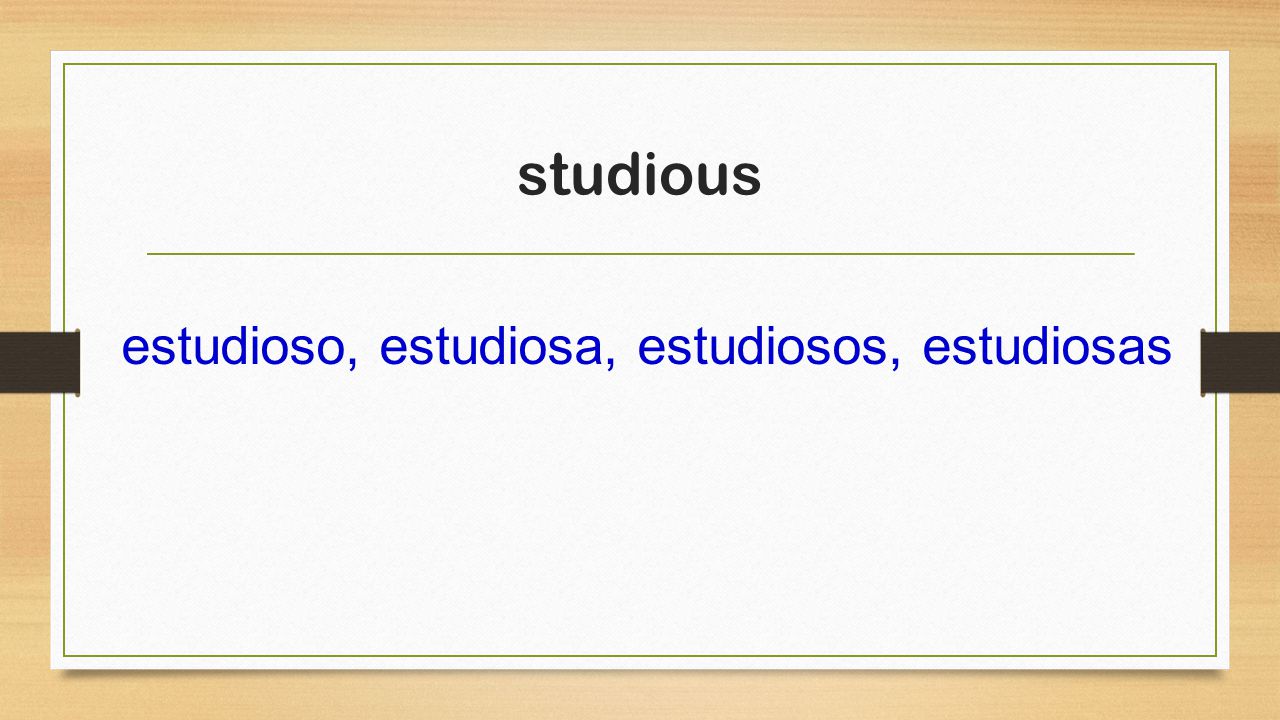 studious

estudioso, estudiosa, estudiosos, estudiosas